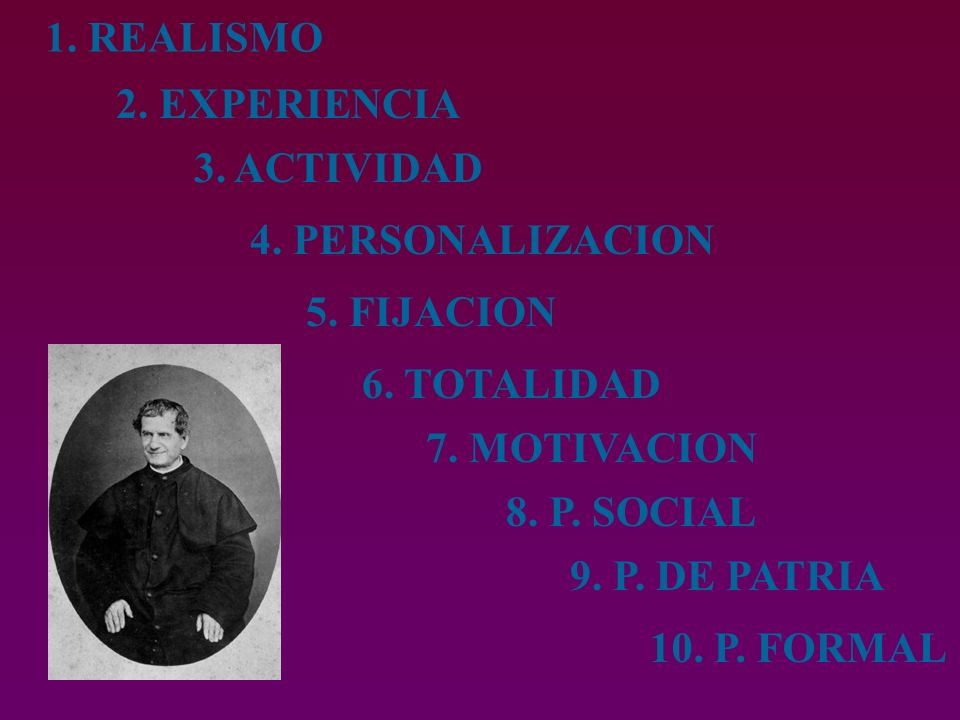 1. REALISMO

2. EXPERIENCIA

3. ACTIVIDAD

4. PERSONALIZACION

5. FIJACION

6. TOTALIDAD

7. MOTIVACION

8. P. SOCIAL

9. P. DE PATRIA

10. P. FORMAL